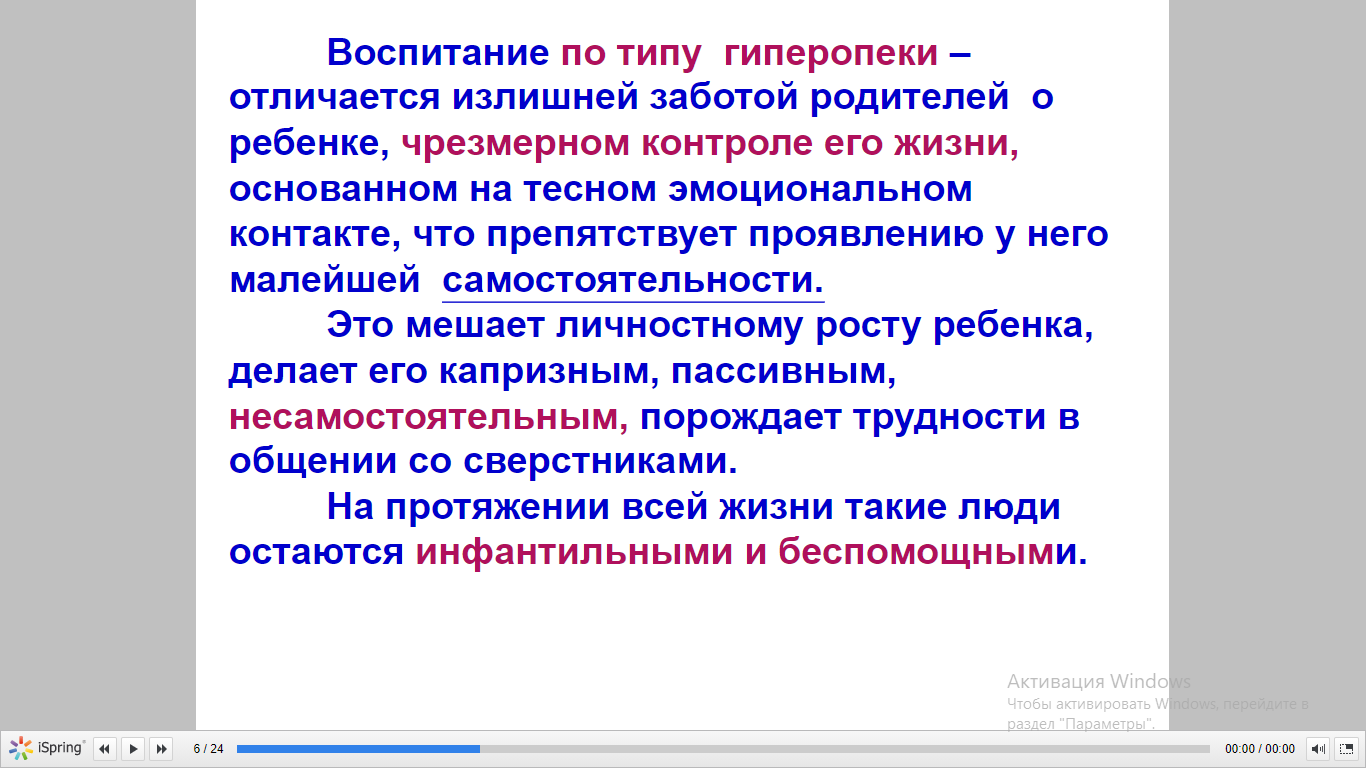 Воспитание по типу гиперопеки – отличается излишней заботой родителей о ребенке, чрезмерном контроле его жизни, основанном на тесном эмоциональном контакте, что препятствует проявлению у него малейшей самостоятельности.

Это мешает личностному росту ребенка, делает его капризным, пассивным, несамостоятельным, порождает трудности в общении со сверстниками.

На протяжении всей жизни такие люди остаются инфантильными и беспомощными.

Активация Windows
Чтобы активировать Windows, перейдите в раздел "Параметры".

iSpring 6 / 24 00:00 / 00:00